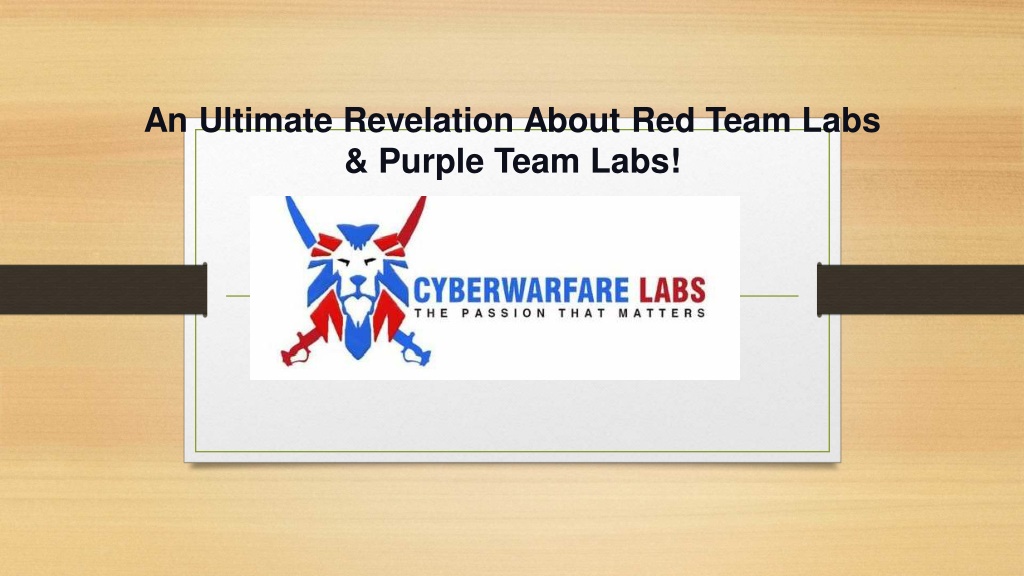 An Ultimate Revelation About Red Team Labs & Purple Team Labs!

CYBERWARFARE LABS
THE PASSION THAT MATTERS